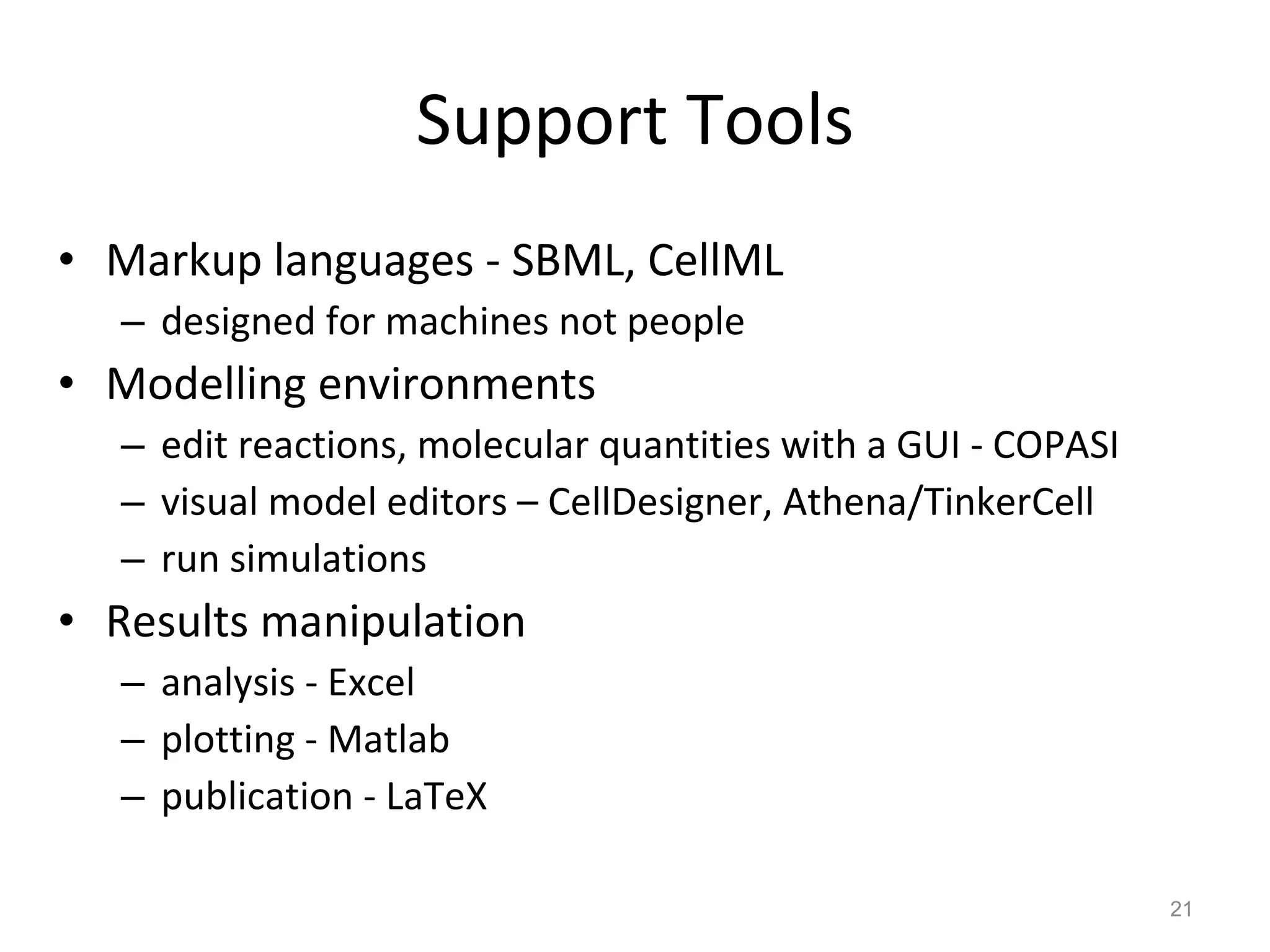 Support Tools

• Markup languages - SBML, CellML
– designed for machines not people
• Modelling environments
– edit reactions, molecular quantities with a GUI - COPASI
– visual model editors – CellDesigner, Athena/TinkerCell
– run simulations
• Results manipulation
– analysis - Excel
– plotting - Matlab
– publication - LaTeX

21